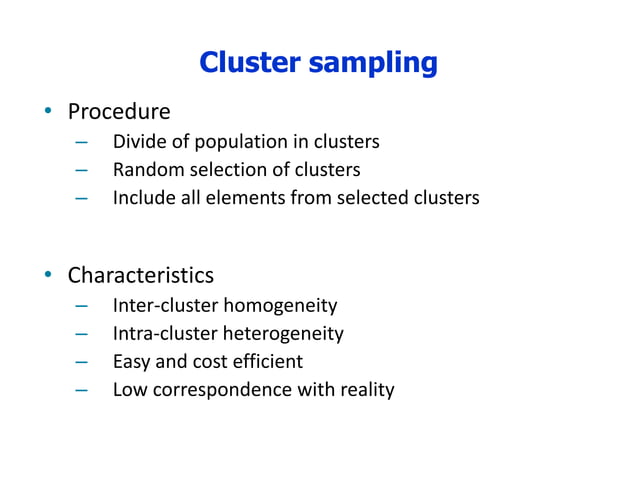 Cluster sampling

• Procedure
– Divide of population in clusters
– Random selection of clusters
– Include all elements from selected clusters

• Characteristics
– Inter-cluster homogeneity
– Intra-cluster heterogeneity
– Easy and cost efficient
– Low correspondence with reality